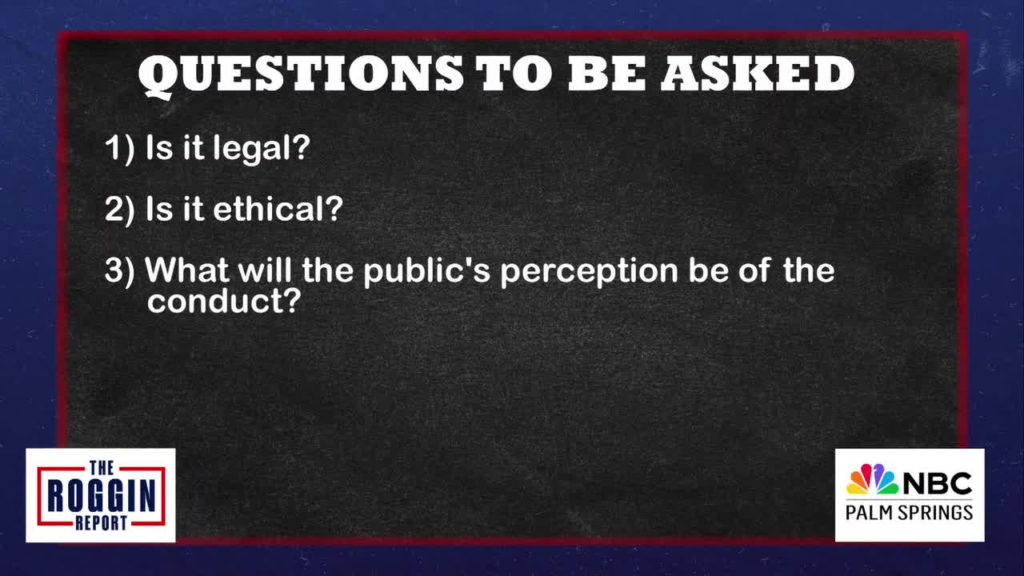 QUESTIONS TO BE ASKED

1) Is it legal?

2) Is it ethical?

3) What will the public's perception be of the conduct?

THE ROGGIN REPORT

NBC PALM SPRINGS